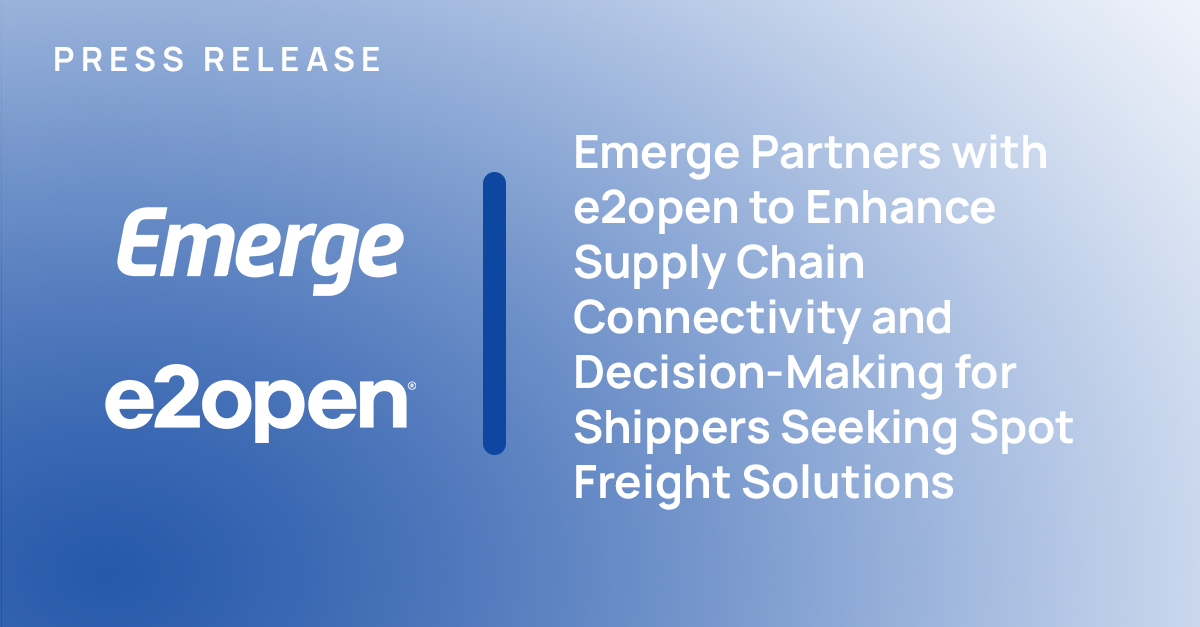 PRESS RELEASE

Emerge

e2open®

Emerge Partners with e2open to Enhance Supply Chain Connectivity and Decision-Making for Shippers Seeking Spot Freight Solutions